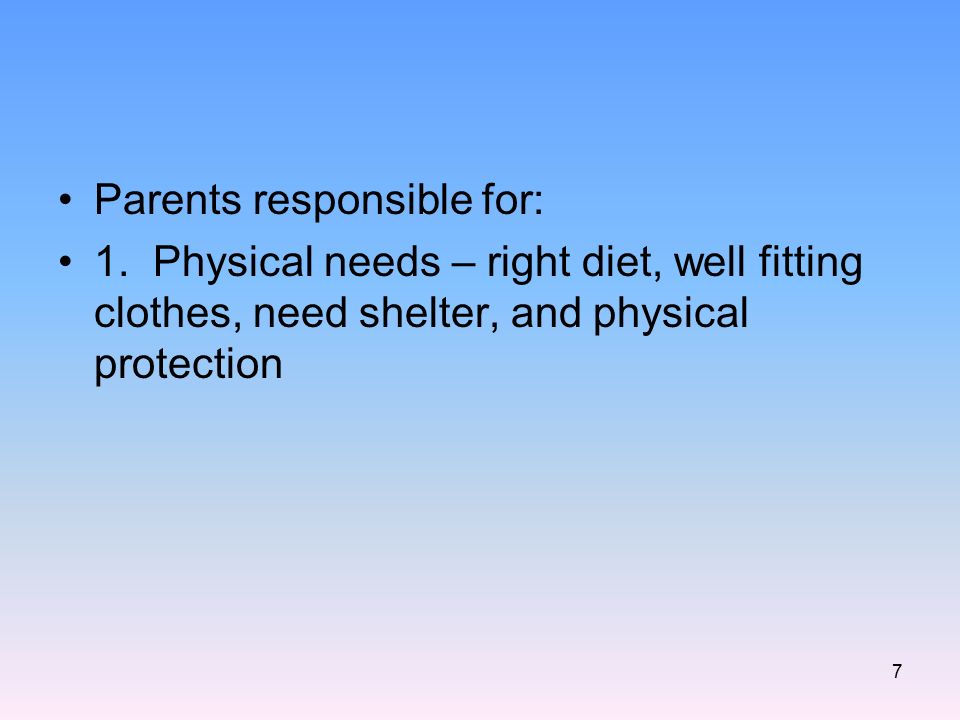 • Parents responsible for:
• 1. Physical needs – right diet, well fitting clothes, need shelter, and physical protection

7